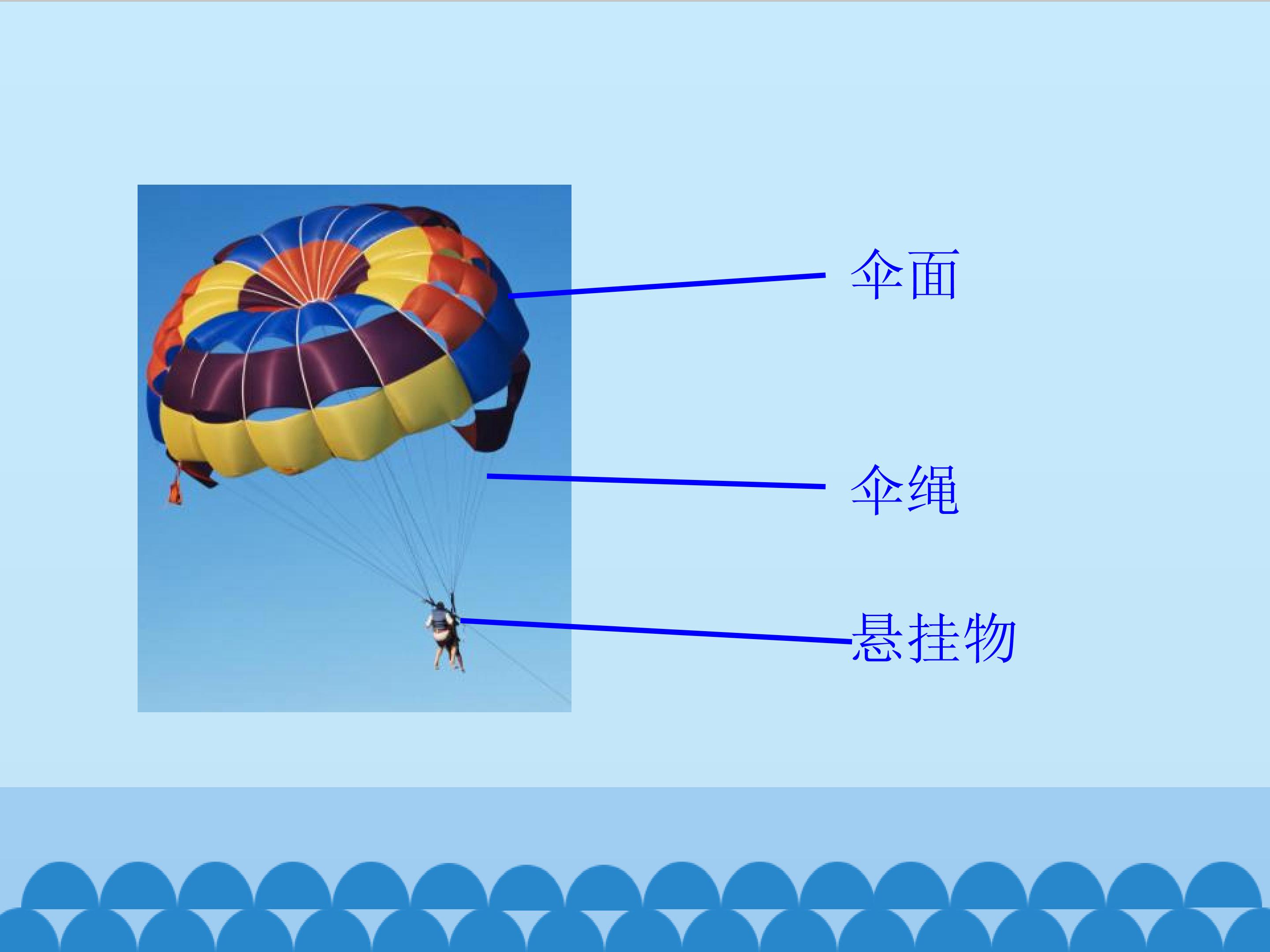 伞面

伞绳

悬挂物